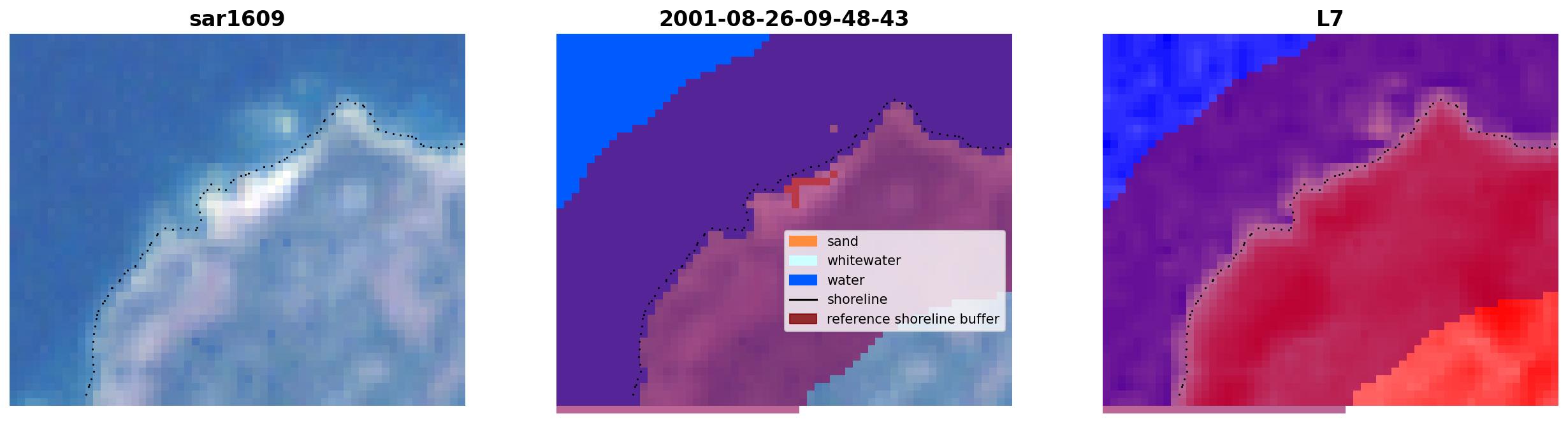 sar1609

2001-08-26-09-48-43

sand
whitewater
water
shoreline
reference shoreline buffer

L7